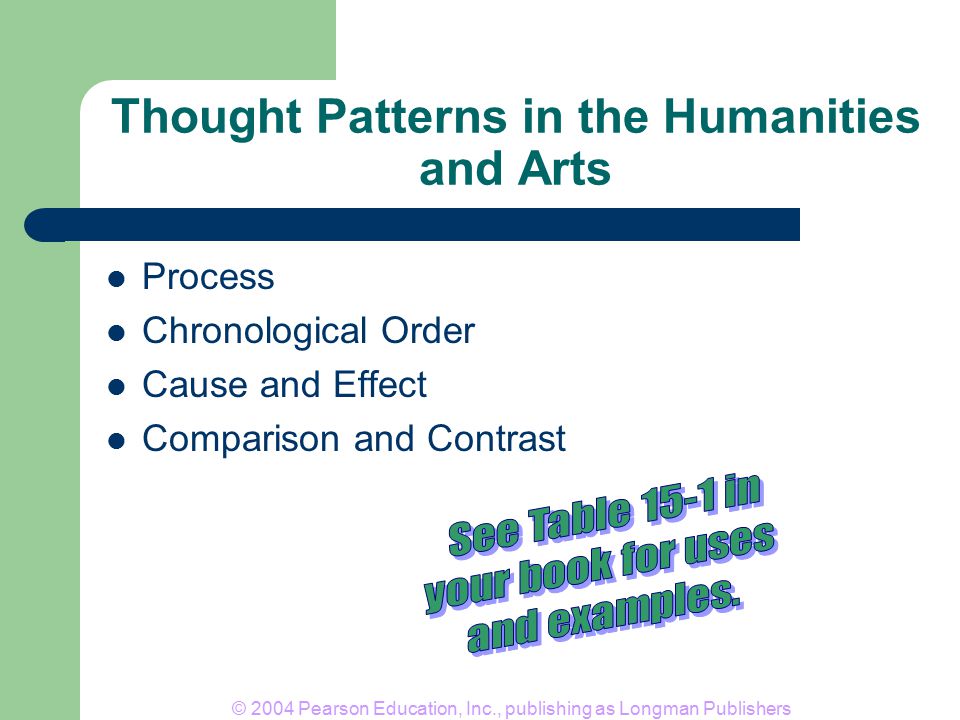 Thought Patterns in the Humanities and Arts

- Process
- Chronological Order
- Cause and Effect
- Comparison and Contrast

See Table 15-1 in your book for uses and examples.

© 2004 Pearson Education, Inc., publishing as Longman Publishers